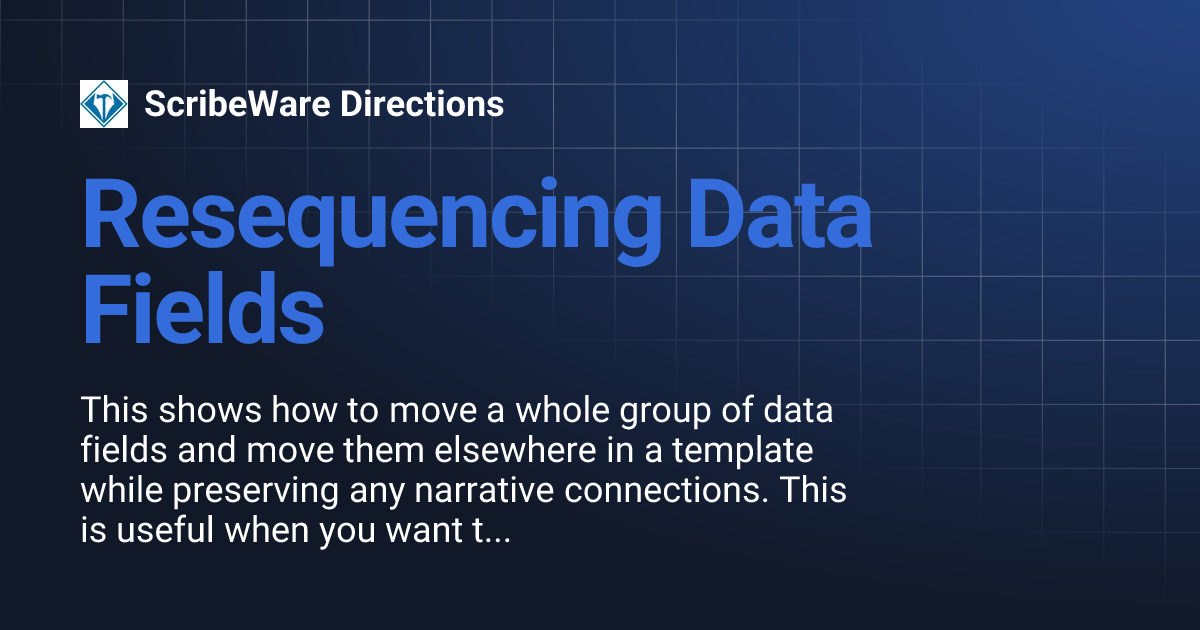 ScribeWare Directions

Resequencing Data Fields

This shows how to move a whole group of data fields and move them elsewhere in a template while preserving any narrative connections. This is useful when you want t...